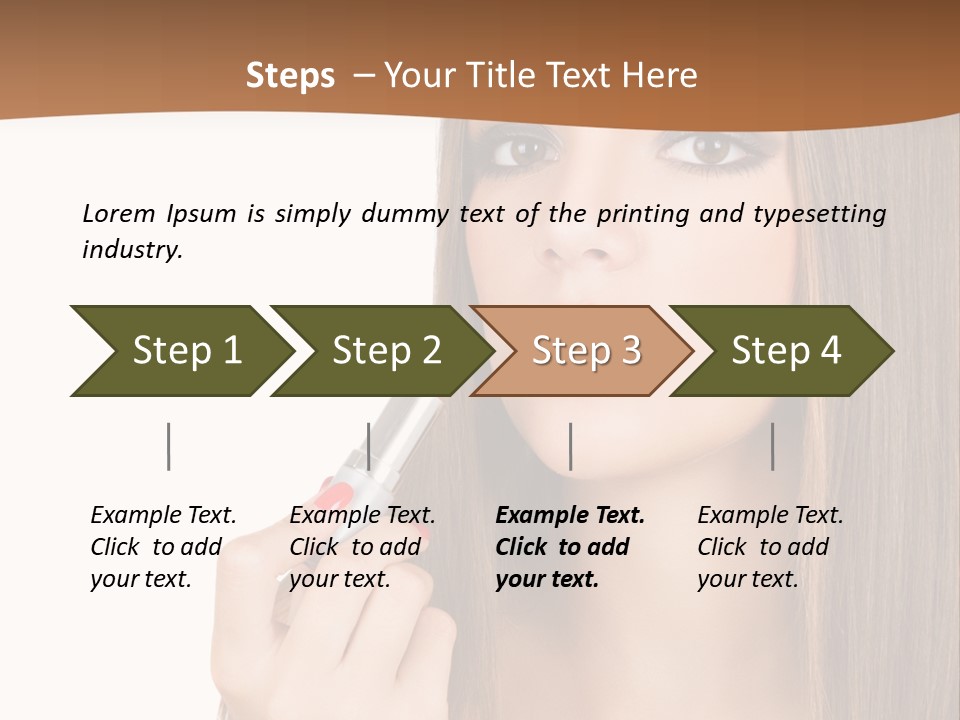 Steps – Your Title Text Here

Lorem Ipsum is simply dummy text of the printing and typesetting industry.

Step 1

Step 2

Step 3

Step 4

Example Text. Click to add your text.

Example Text. Click to add your text.

Example Text. Click to add your text.

Example Text. Click to add your text.